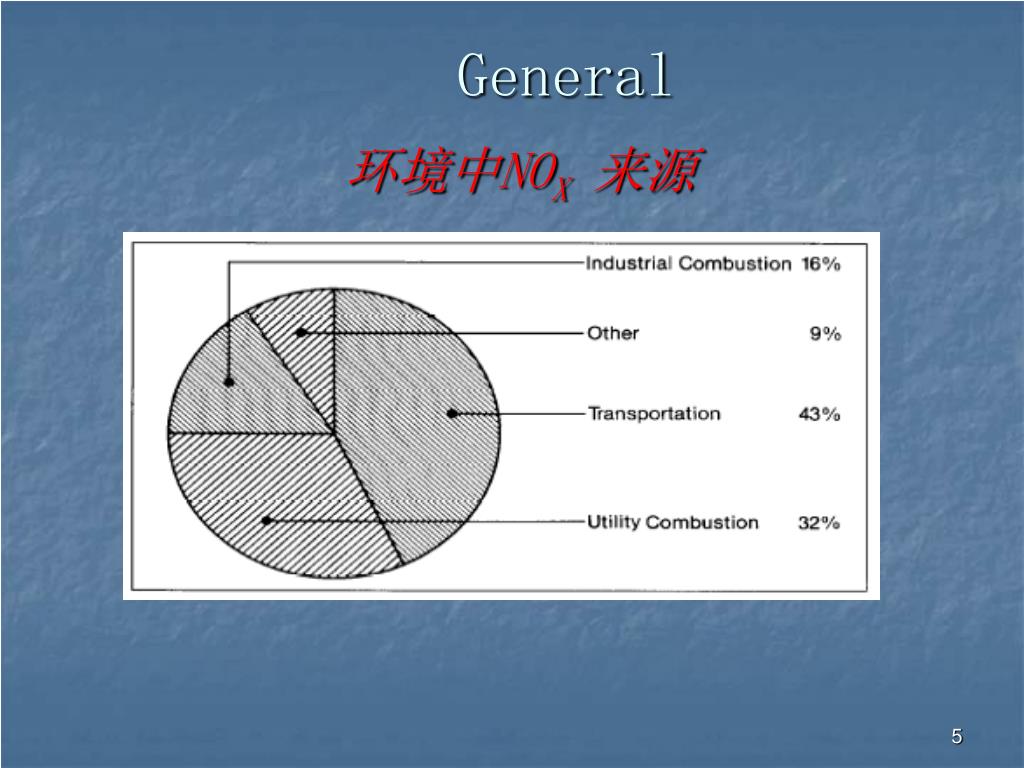 General

环境中$NO_X$ 来源

Industrial Combustion 16%

Other 9%

Transportation 43%

Utility Combustion 32%

5